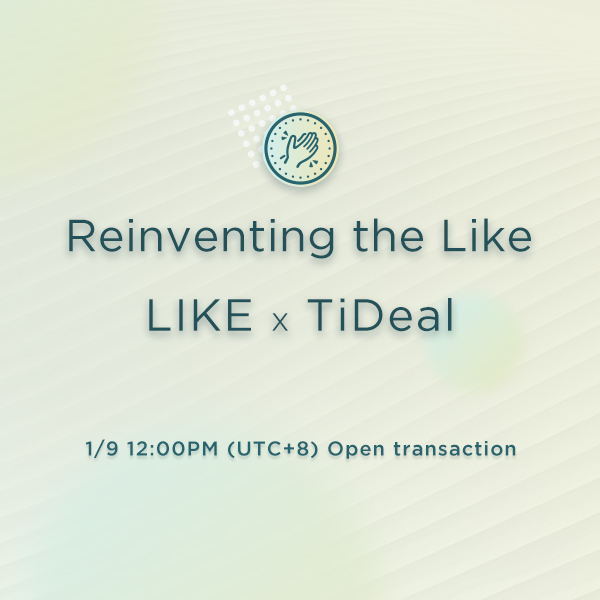 Reinventing the Like

LIKE x TiDeal

1/9 12:00PM (UTC+8) Open transaction